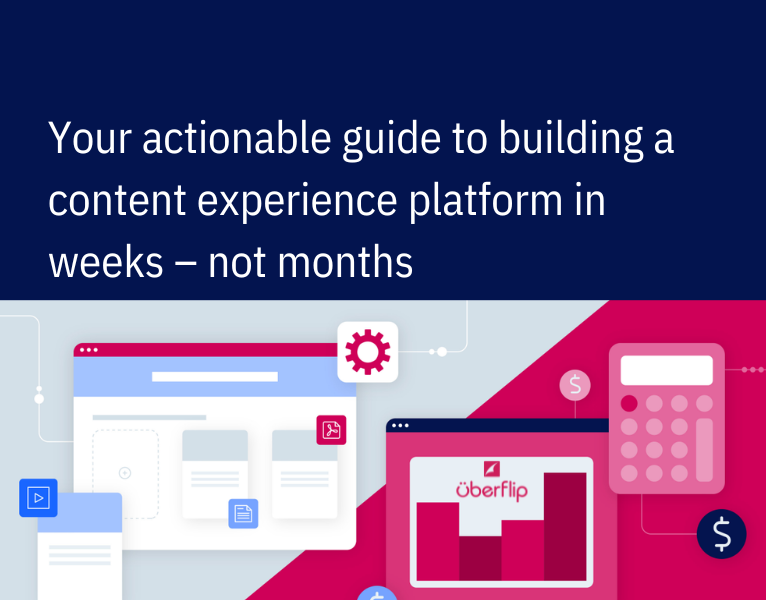 Your actionable guide to building a content experience platform in weeks – not months

überflip

$

$